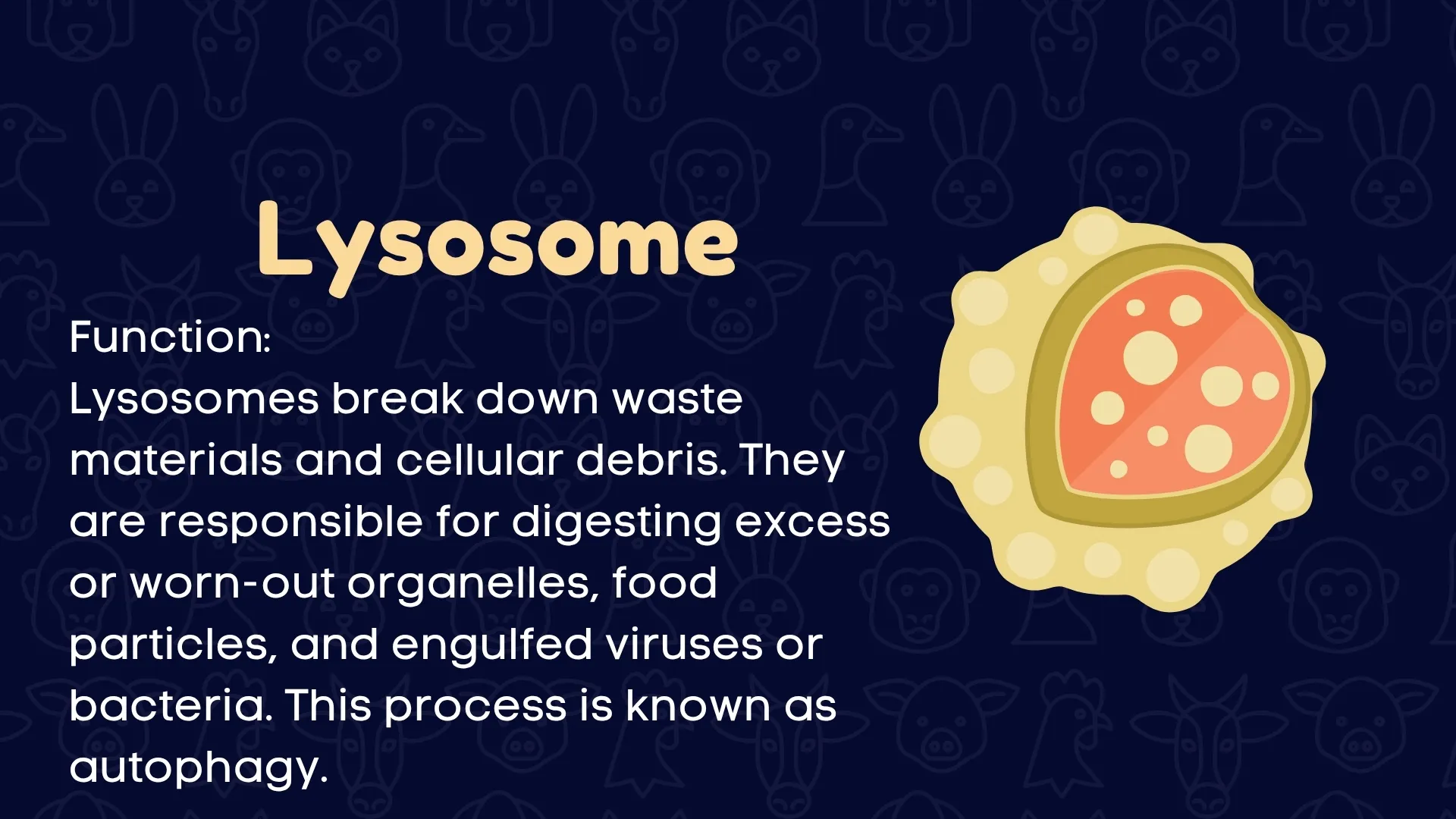 Lysosome

Function:
Lysosomes break down waste materials and cellular debris. They are responsible for digesting excess or worn-out organelles, food particles, and engulfed viruses or bacteria. This process is known as autophagy.